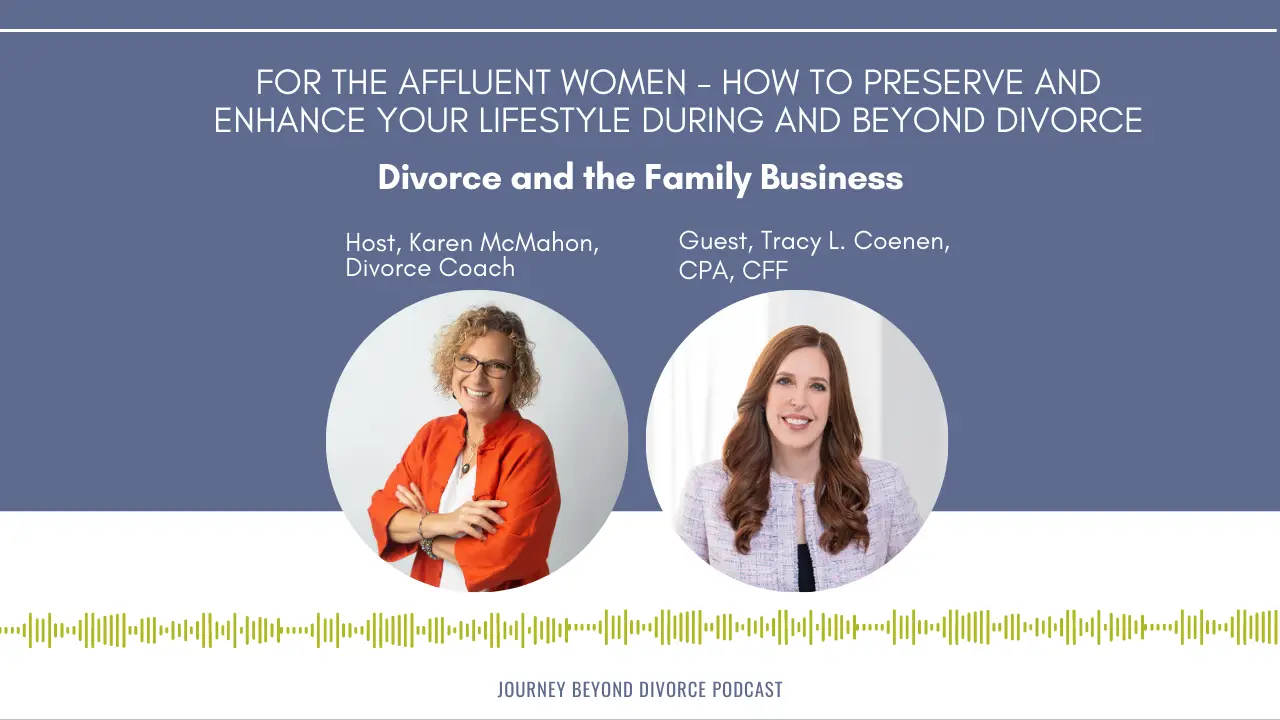 FOR THE AFFLUENT WOMEN - HOW TO PRESERVE AND ENHANCE YOUR LIFESTYLE DURING AND BEYOND DIVORCE

Divorce and the Family Business

Host, Karen McMahon, Divorce Coach

Guest, Tracy L. Coenen, CPA, CFF

JOURNEY BEYOND DIVORCE PODCAST